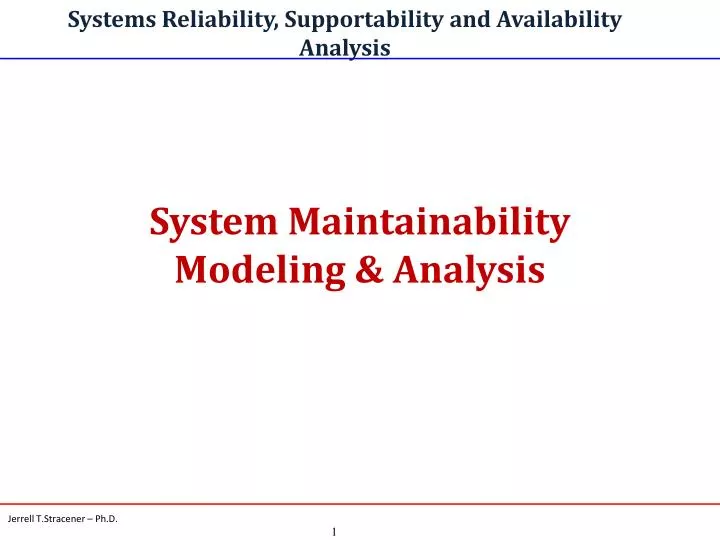 Systems Reliability, Supportability and Availability Analysis

System Maintainability Modeling & Analysis

Jerrell T.Stracener – Ph.D.

1